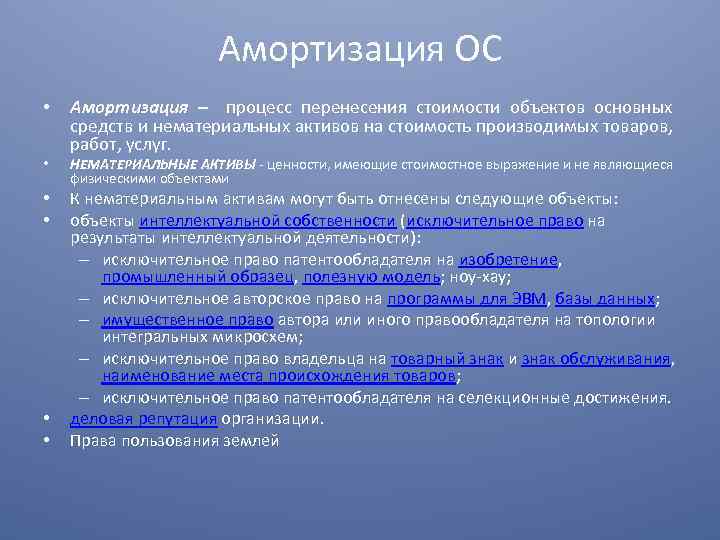 Амортизация ОС

• Амортизация – процесс перенесения стоимости объектов основных средств и нематериальных активов на стоимость производимых товаров, работ, услуг.
• НЕМАТЕРИАЛЬНЫЕ АКТИВЫ - ценности, имеющие стоимостное выражение и не являющиеся физическими объектами
• К нематериальным активам могут быть отнесены следующие объекты:
• объекты интеллектуальной собственности (исключительное право на результаты интеллектуальной деятельности):
– исключительное право патентообладателя на изобретение, промышленный образец, полезную модель; ноу-хау;
– исключительное авторское право на программы для ЭВМ, базы данных;
– имущественное право автора или иного правообладателя на топологии интегральных микросхем;
– исключительное право владельца на товарный знак и знак обслуживания, наименование места происхождения товаров;
– исключительное право патентообладателя на селекционные достижения.
• деловая репутация организации.
• Права пользования землей